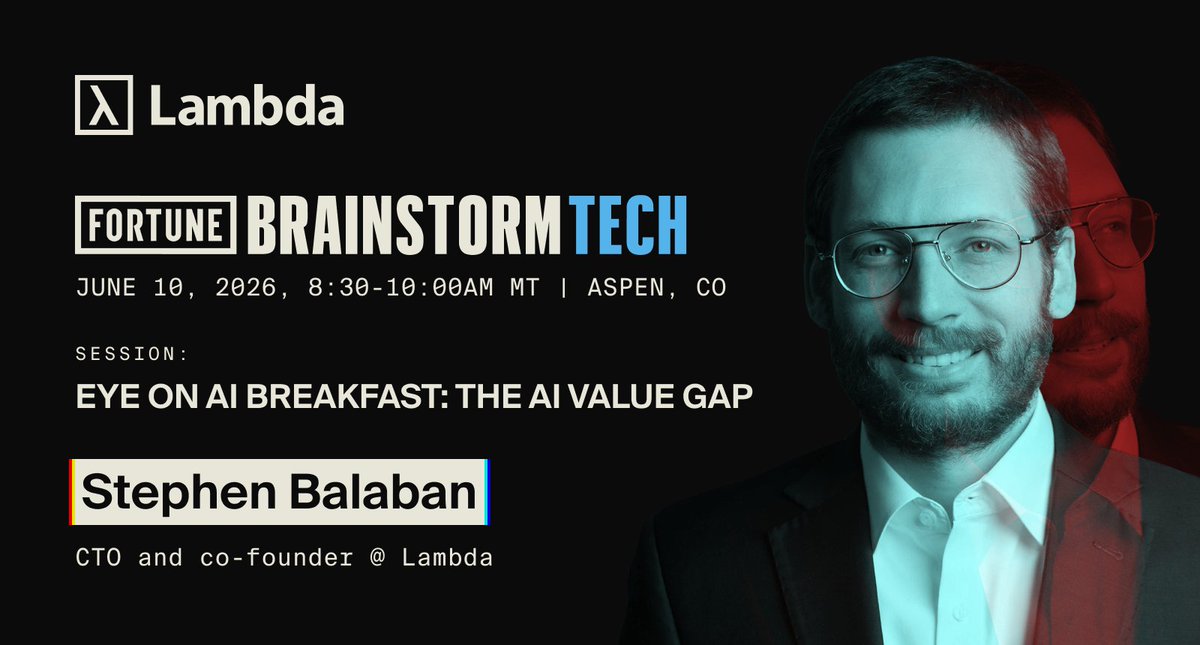 λ Lambda

FORTUNE BRAINSTORM TECH

JUNE 10, 2026, 8:30-10:00AM MT | ASPEN, CO

SESSION:

EYE ON AI BREAKFAST: THE AI VALUE GAP

Stephen Balaban

CTO and co-founder @ Lambda